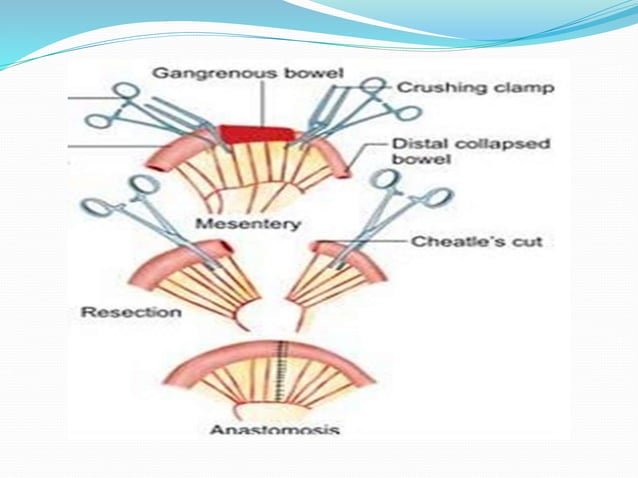 Gangrenous bowel
Crushing clamp
Distal collapsed bowel
Mesentery
Cheatle's cut
Resection
Anastomosis